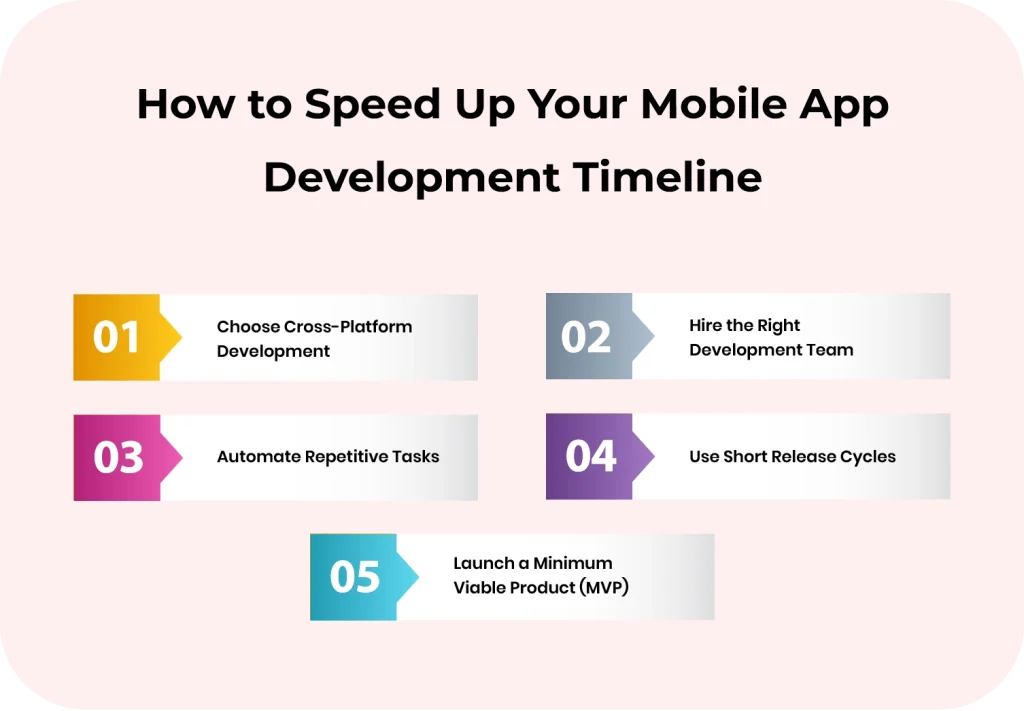 How to Speed Up Your Mobile App Development Timeline

01 Choose Cross-Platform Development

02 Hire the Right Development Team

03 Automate Repetitive Tasks

04 Use Short Release Cycles

05 Launch a Minimum Viable Product (MVP)